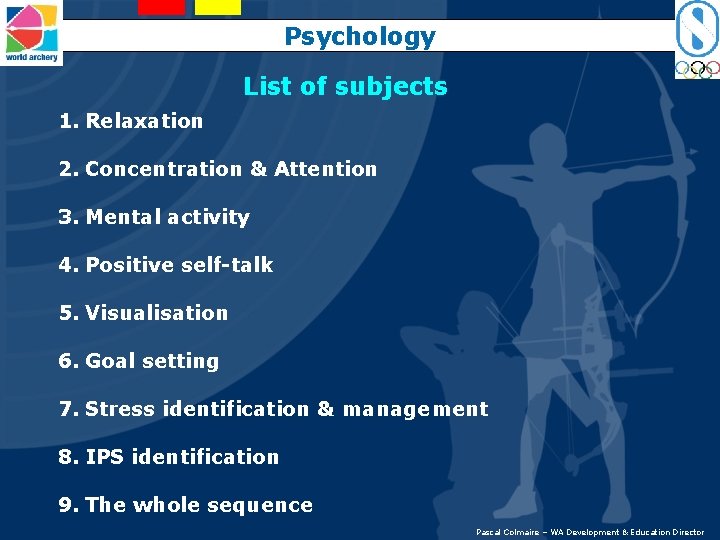 world archery

Psychology

List of subjects

1. Relaxation

2. Concentration & Attention

3. Mental activity

4. Positive self-talk

5. Visualisation

6. Goal setting

7. Stress identification & management

8. IPS identification

9. The whole sequence

Pascal Colmaire – WA Development & Education Director